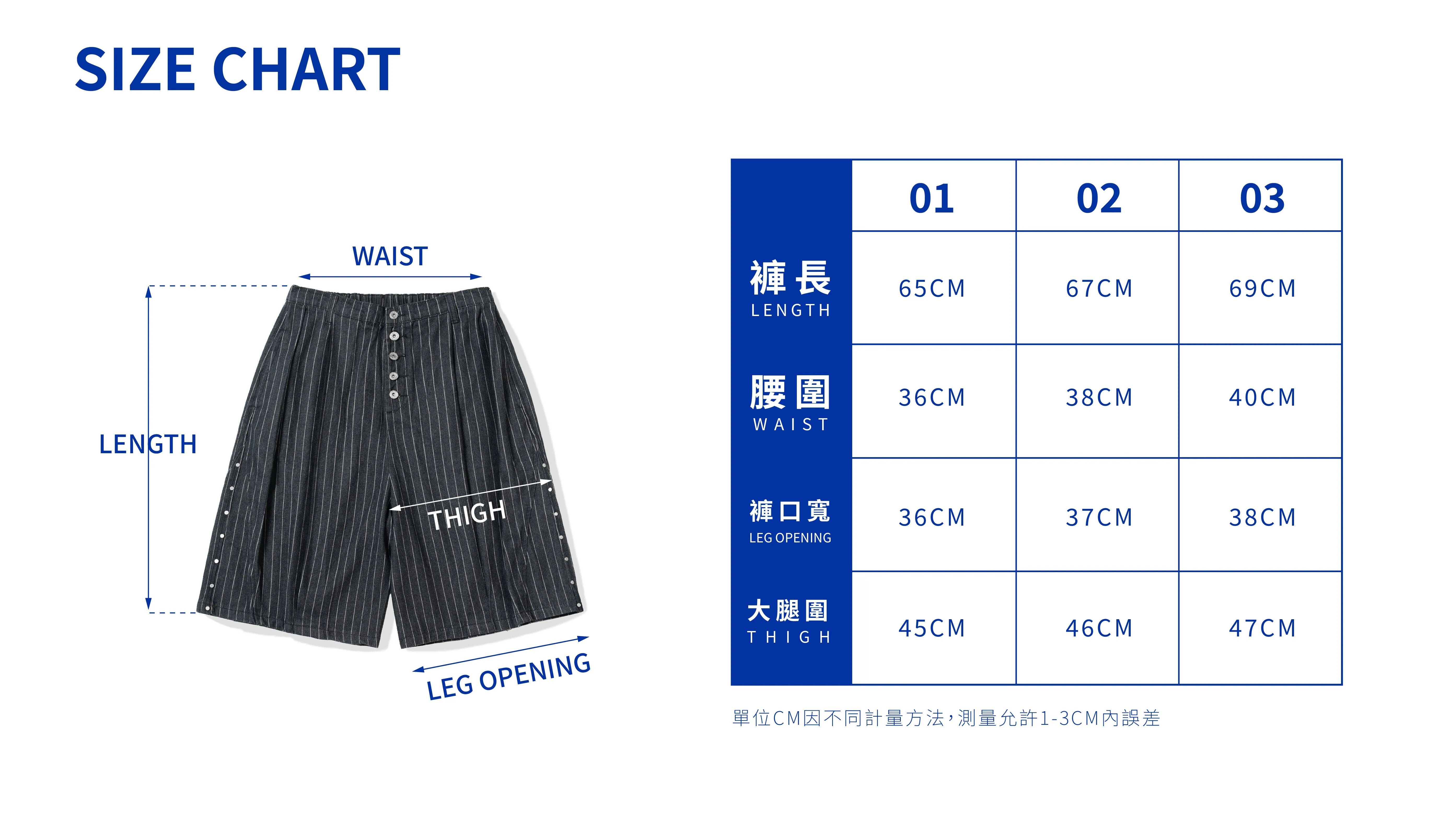 SIZE CHART

WAIST

LENGTH

THIGH

LEG OPENING

| | 01 | 02 | 03 |
|---|---|---|---|
| 褲長 LENGTH | 65CM | 67CM | 69CM |
| 腰圍 WAIST | 36CM | 38CM | 40CM |
| 褲口寬 LEG OPENING | 36CM | 37CM | 38CM |
| 大腿圍 THIGH | 45CM | 46CM | 47CM |

單位CM因不同計量方法，測量允許1-3CM內誤差